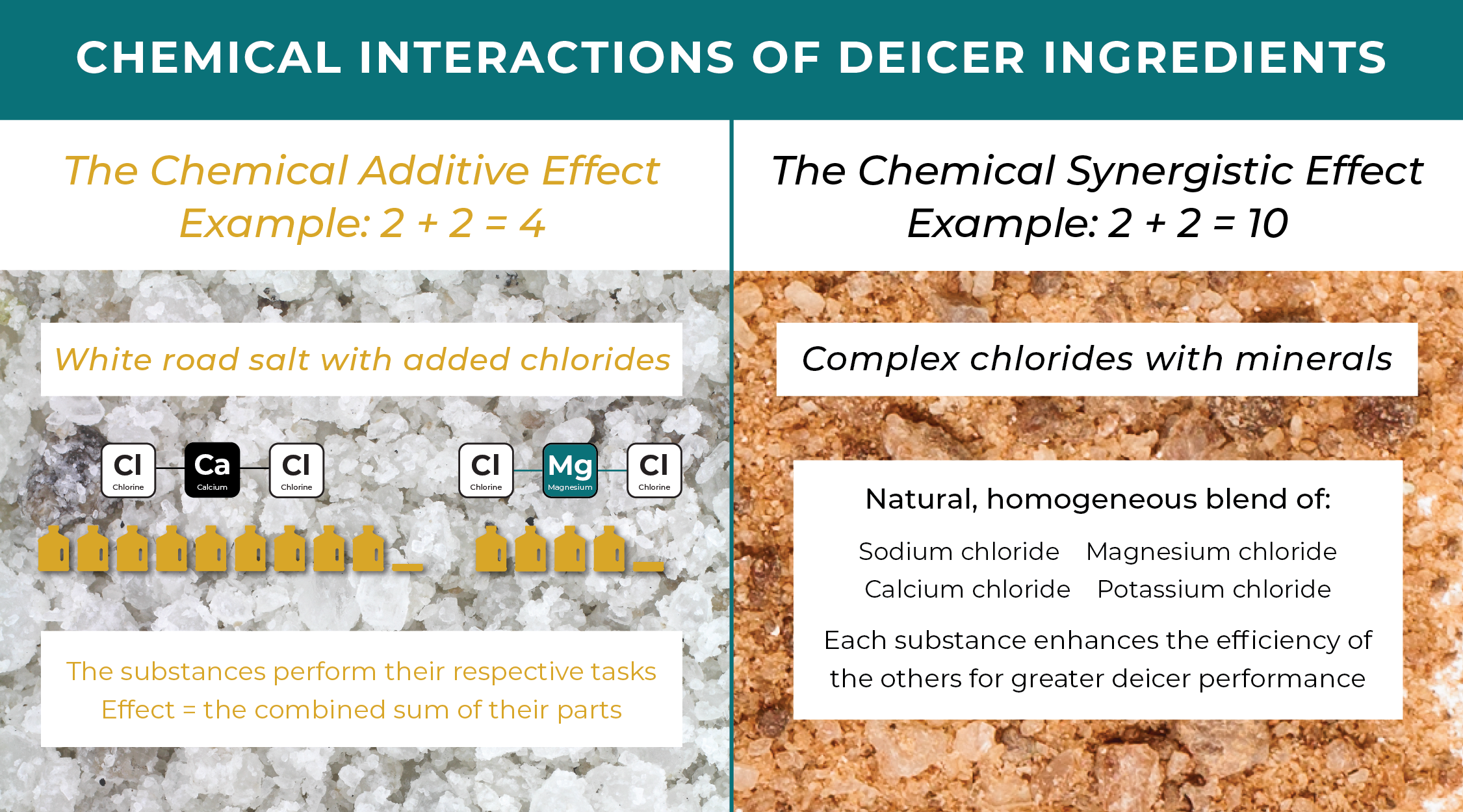 CHEMICAL INTERACTIONS OF DEICER INGREDIENTS

The Chemical Additive Effect
Example: 2 + 2 = 4

White road salt with added chlorides

Cl Chlorine Ca Calcium Cl Chlorine

Cl Chlorine Mg Magnesium Cl Chlorine

The substances perform their respective tasks
Effect = the combined sum of their parts

The Chemical Synergistic Effect
Example: 2 + 2 = 10

Complex chlorides with minerals

Natural, homogeneous blend of:

Sodium chloride Magnesium chloride
Calcium chloride Potassium chloride

Each substance enhances the efficiency of the others for greater deicer performance